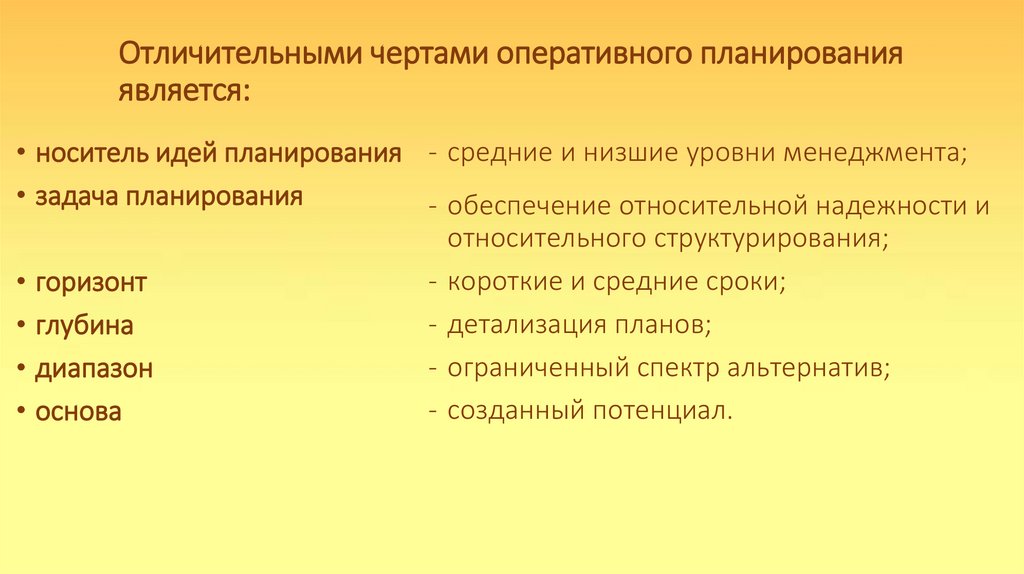 Отличительными чертами оперативного планирования является:

• носитель идей планирования
• задача планирования
• горизонт
• глубина
• диапазон
• основа

- средние и низшие уровни менеджмента;
- обеспечение относительной надежности и относительного структурирования;
- короткие и средние сроки;
- детализация планов;
- ограниченный спектр альтернатив;
- созданный потенциал.